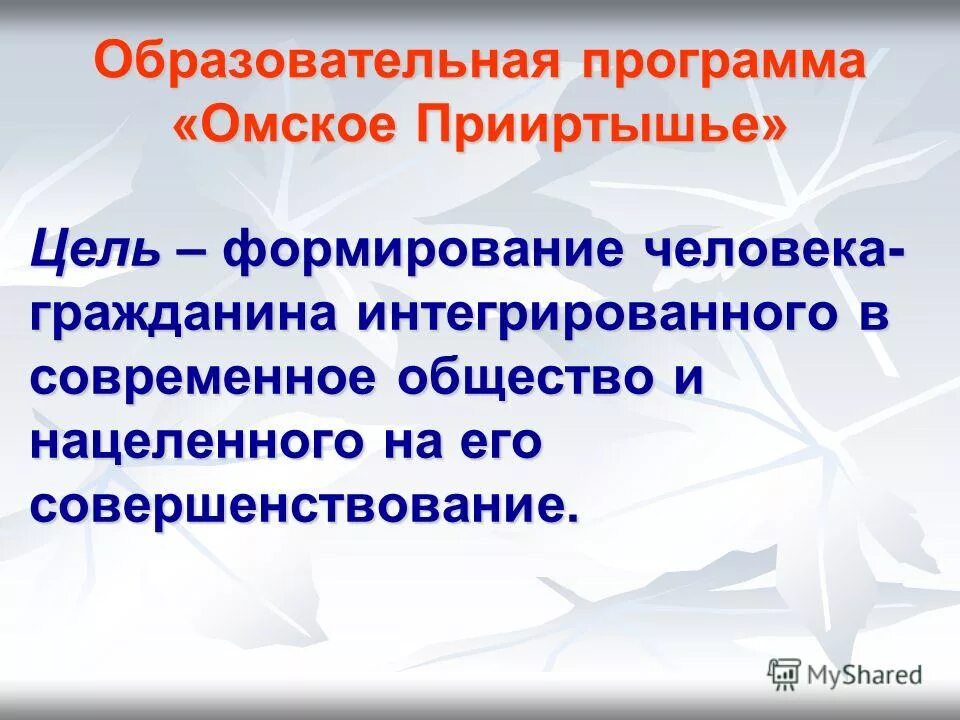 Образовательная программа «Омское Прииртышье»

Цель – формирование человека-гражданина интегрированного в современное общество и нацеленного на его совершенствование.

MyShared